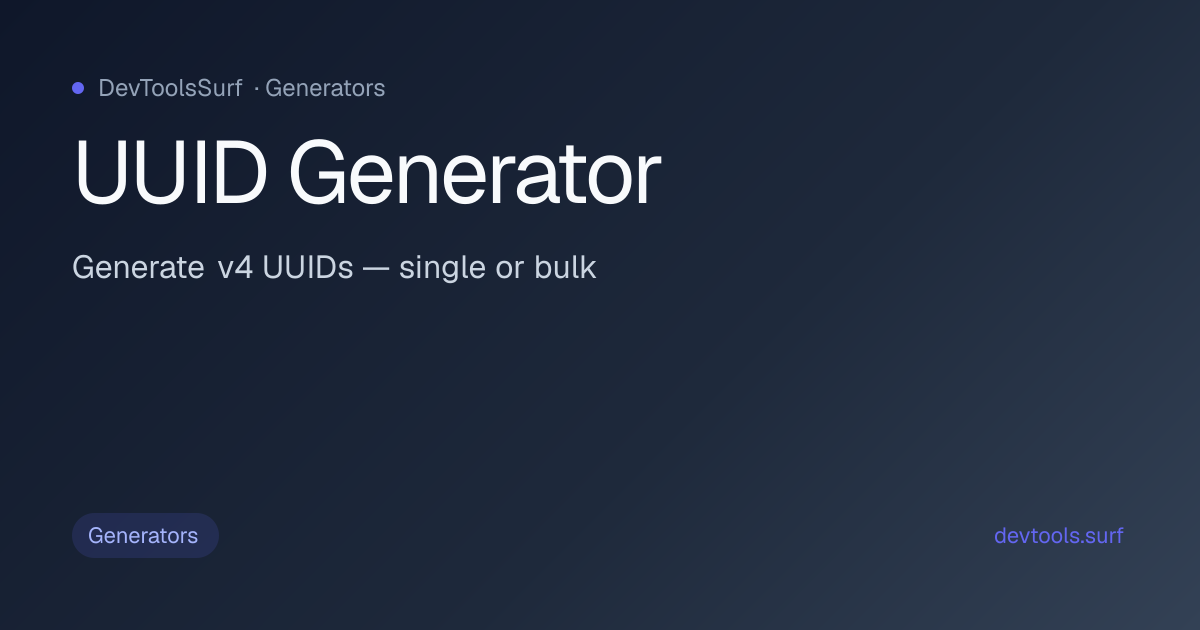 DevToolsSurf · Generators

UUID Generator

Generate v4 UUIDs — single or bulk

Generators

devtools.surf